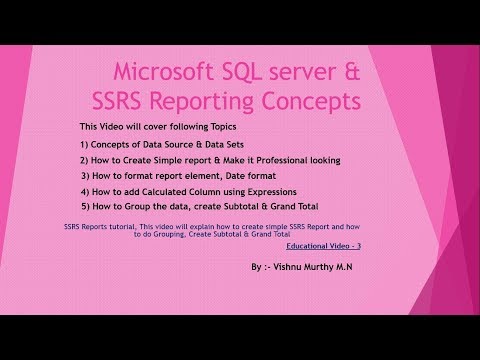 Microsoft SQL server & SSRS Reporting Concepts

This Video will cover following Topics

1) Concepts of Data Source & Data Sets

2) How to Create Simple report & Make it Professional looking

3) How to format report element, Date format

4) How to add Calculated Column using Expressions

5) How to Group the data, create Subtotal & Grand Total

SSRS Reports tutorial, This video will explain how to create simple SSRS Report and how to do Grouping, Create Subtotal & Grand Total

Educational Video - 3

By :- Vishnu Murthy M.N